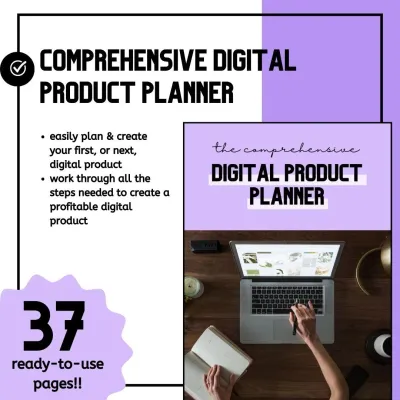 COMPREHENSIVE DIGITAL PRODUCT PLANNER

• easily plan & create your first, or next, digital product
• work through all the steps needed to create a profitable digital product

the comprehensive
DIGITAL PRODUCT PLANNER

37
ready-to-use pages!!